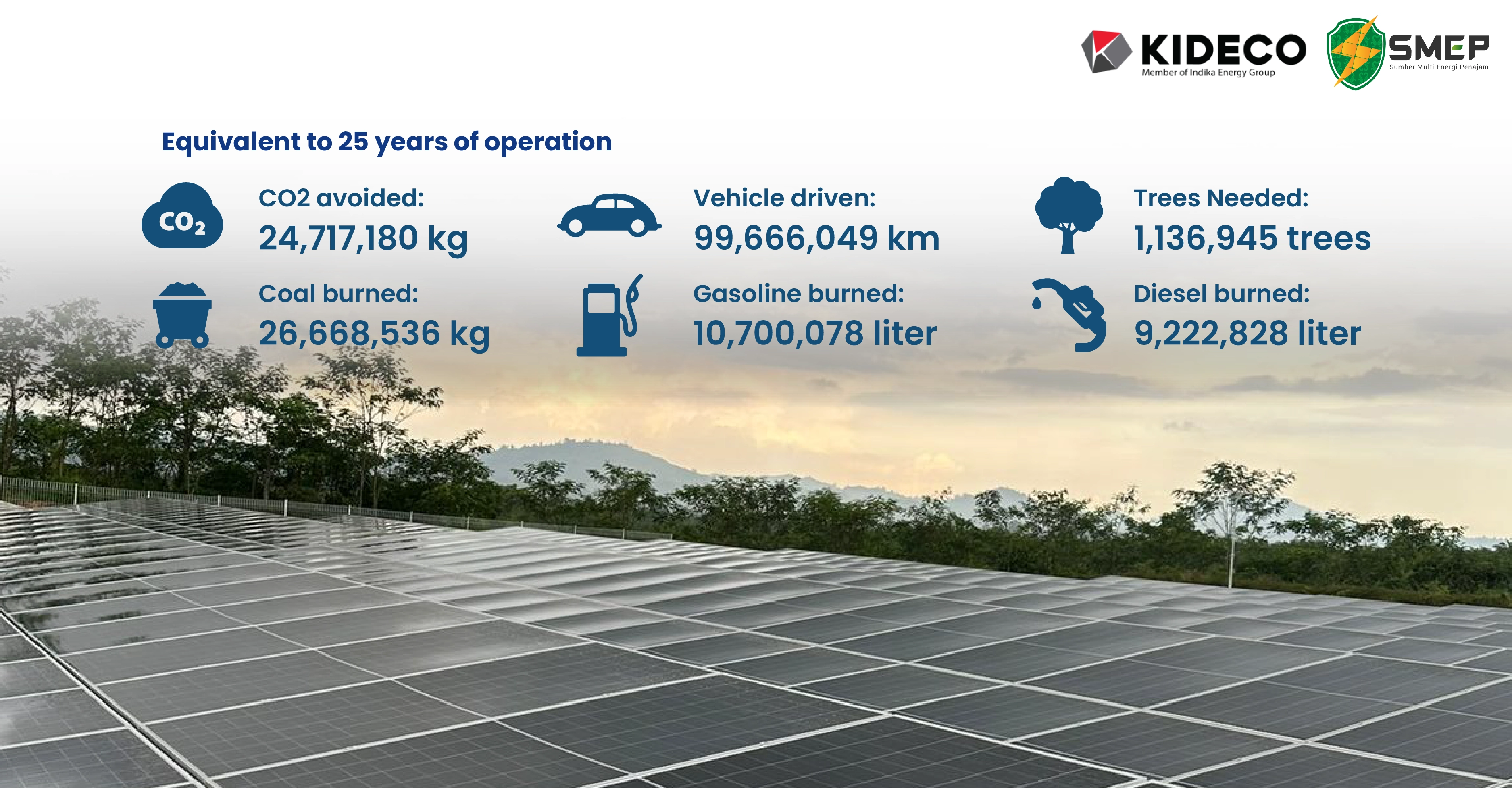 KIDECO
Member of Indika Energy Group

SMEP
Sumber Multi Energi Penajam

Equivalent to 25 years of operation

$CO_2$

CO2 avoided:
24,717,180 kg

Vehicle driven:
99,666,049 km

Trees Needed:
1,136,945 trees

Coal burned:
26,668,536 kg

Gasoline burned:
10,700,078 liter

Diesel burned:
9,222,828 liter